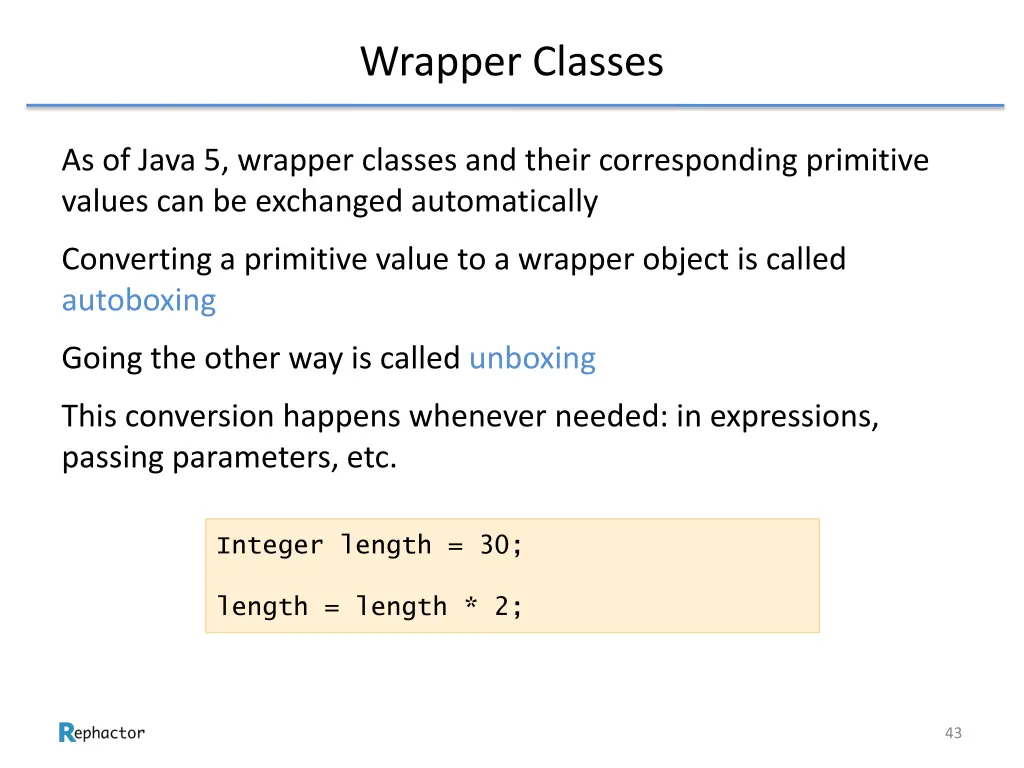 Wrapper Classes

As of Java 5, wrapper classes and their corresponding primitive values can be exchanged automatically

Converting a primitive value to a wrapper object is called autoboxing

Going the other way is called unboxing

This conversion happens whenever needed: in expressions, passing parameters, etc.

Integer length = 30;

length = length * 2;

Rephactor

43